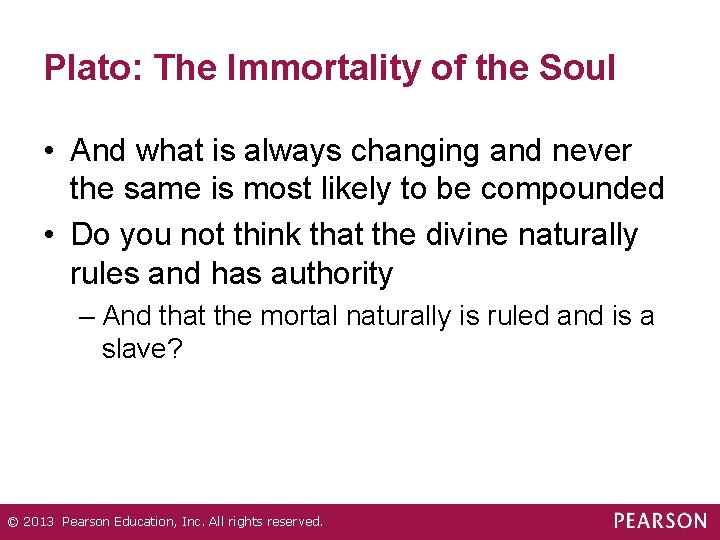 Plato: The Immortality of the Soul

• And what is always changing and never the same is most likely to be compounded
• Do you not think that the divine naturally rules and has authority
– And that the mortal naturally is ruled and is a slave?

© 2013 Pearson Education, Inc. All rights reserved.

PEARSON